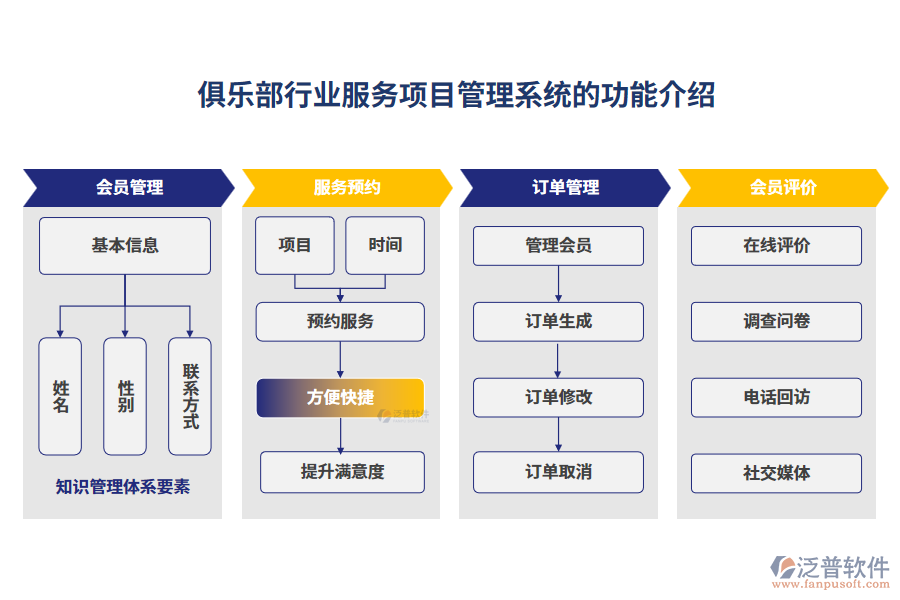 俱乐部行业服务项目管理系统的功能介绍

会员管理

基本信息

姓名

性别

联系方式

知识管理体系要素

服务预约

项目

时间

预约服务

方便快捷

泛普软件

提升满意度

订单管理

管理会员

订单生成

订单修改

订单取消

会员评价

在线评价

调查问卷

电话回访

社交媒体

泛普软件
www.fanpusoft.com